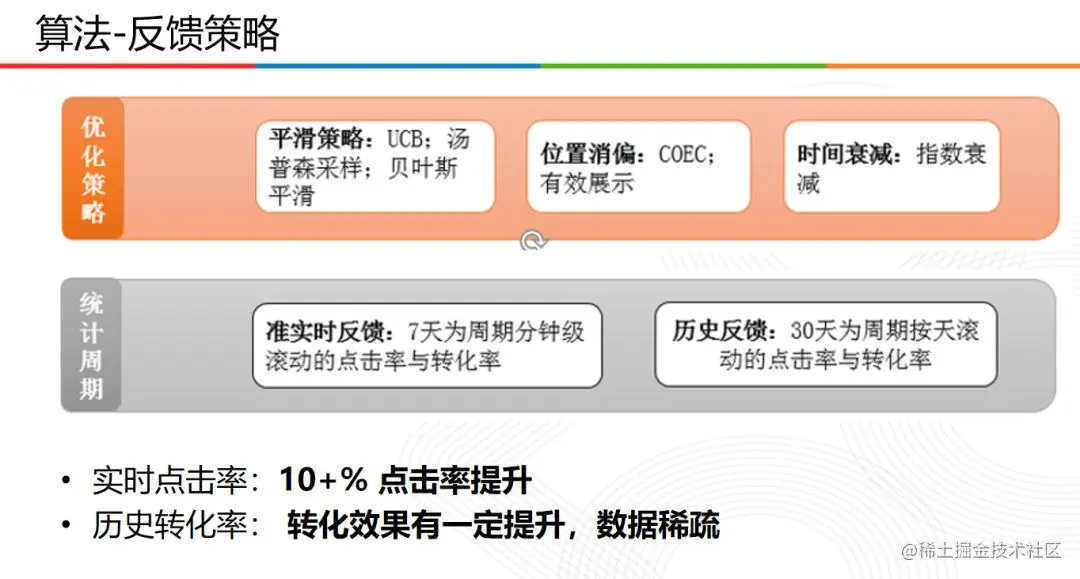 算法-反馈策略

优化策略

平滑策略：UCB；汤普森采样；贝叶斯平滑

位置消偏：COEC；有效展示

时间衰减：指数衰减

统计周期

准实时反馈：7天为周期分钟级滚动的点击率与转化率

历史反馈：30天为周期按天滚动的点击率与转化率

• 实时点击率：10+% 点击率提升
• 历史转化率： 转化效果有一定提升，数据稀疏

@稀土掘金技术社区